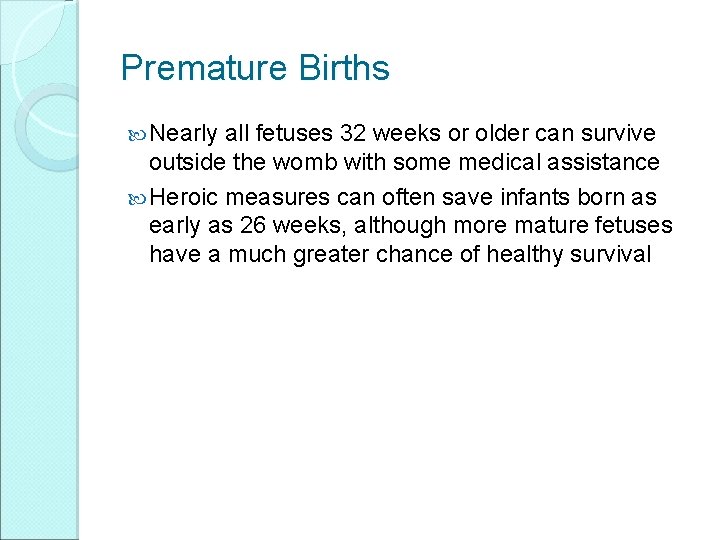 Premature Births

Nearly all fetuses 32 weeks or older can survive outside the womb with some medical assistance

Heroic measures can often save infants born as early as 26 weeks, although more mature fetuses have a much greater chance of healthy survival